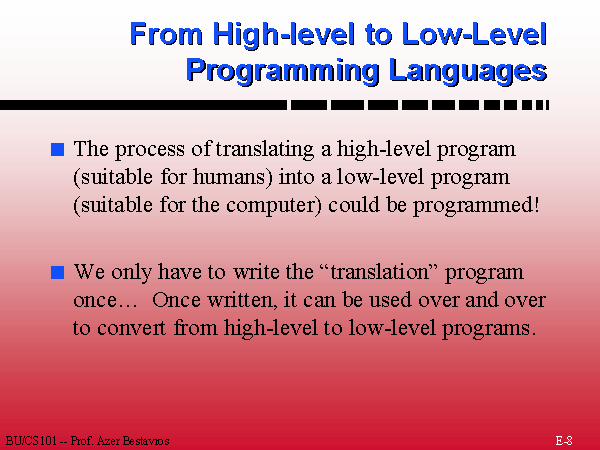 From High-level to Low-Level Programming Languages

The process of translating a high-level program (suitable for humans) into a low-level program (suitable for the computer) could be programmed!

We only have to write the “translation” program once… Once written, it can be used over and over to convert from high-level to low-level programs.

BU/CS101 -- Prof. Azer Bestavros

E-8